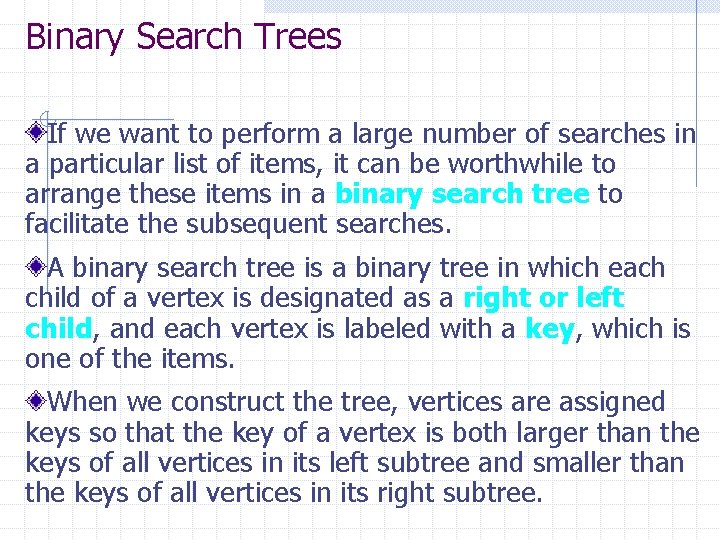 Binary Search Trees

If we want to perform a large number of searches in a particular list of items, it can be worthwhile to arrange these items in a binary search tree to facilitate the subsequent searches.

A binary search tree is a binary tree in which each child of a vertex is designated as a right or left child, and each vertex is labeled with a key, which is one of the items.

When we construct the tree, vertices are assigned keys so that the key of a vertex is both larger than the keys of all vertices in its left subtree and smaller than the keys of all vertices in its right subtree.